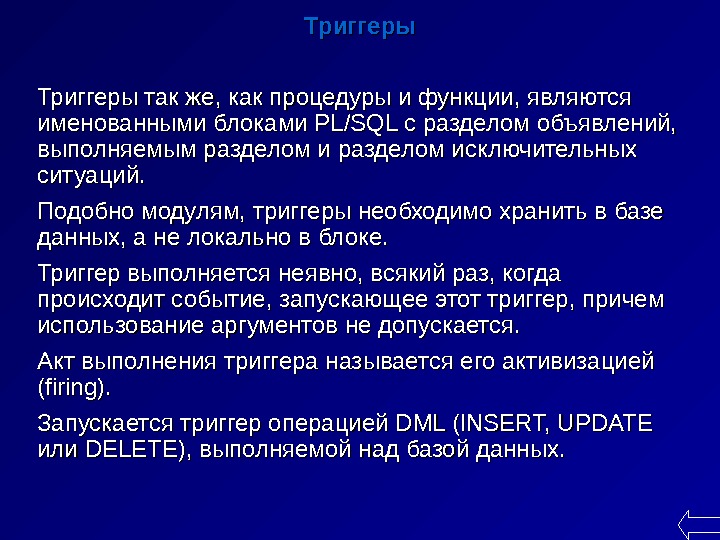 Триггеры

Триггеры так же, как процедуры и функции, являются именованными блоками PL/SQL с разделом объявлений, выполняемым разделом и разделом исключительных ситуаций.

Подобно модулям, триггеры необходимо хранить в базе данных, а не локально в блоке.

Триггер выполняется неявно, всякий раз, когда происходит событие, запускающее этот триггер, причем использование аргументов не допускается.

Акт выполнения триггера называется его активизацией (firing).

Запускается триггер операцией DML (INSERT, UPDATE или DELETE), выполняемой над базой данных.